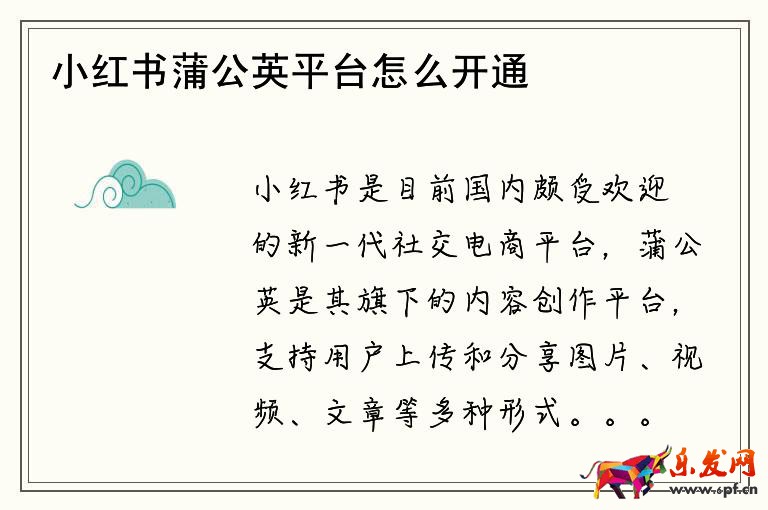 小红书蒲公英平台怎么开通

小红书是目前国内颇受欢迎的新一代社交电商平台，蒲公英是其旗下的内容创作平台，支持用户上传和分享图片、视频、文章等多种形式。。。

乐发网
www.6pf.cn